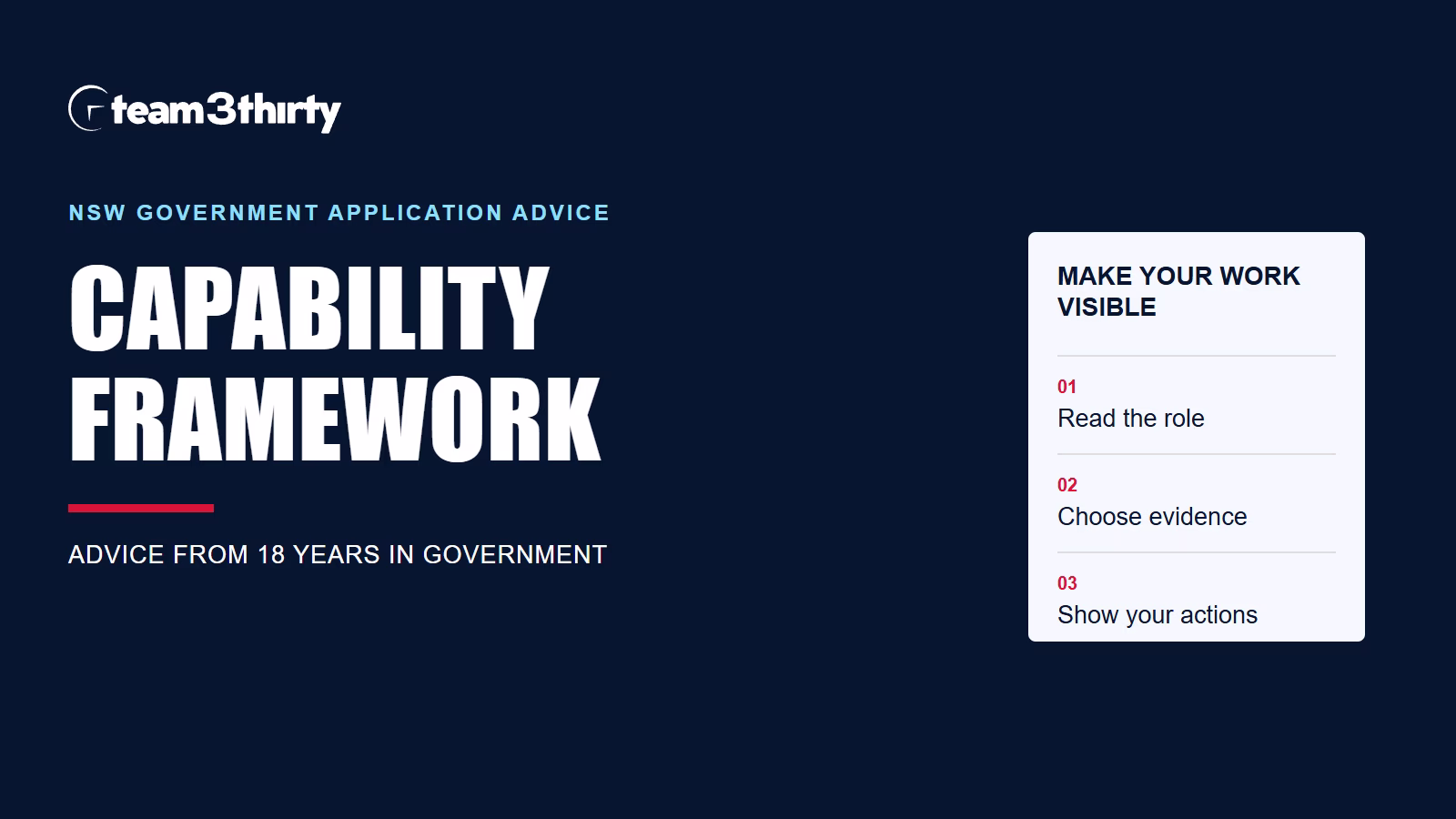 team3thirty

NSW GOVERNMENT APPLICATION ADVICE

CAPABILITY FRAMEWORK

ADVICE FROM 18 YEARS IN GOVERNMENT

MAKE YOUR WORK VISIBLE

01
Read the role

02
Choose evidence

03
Show your actions